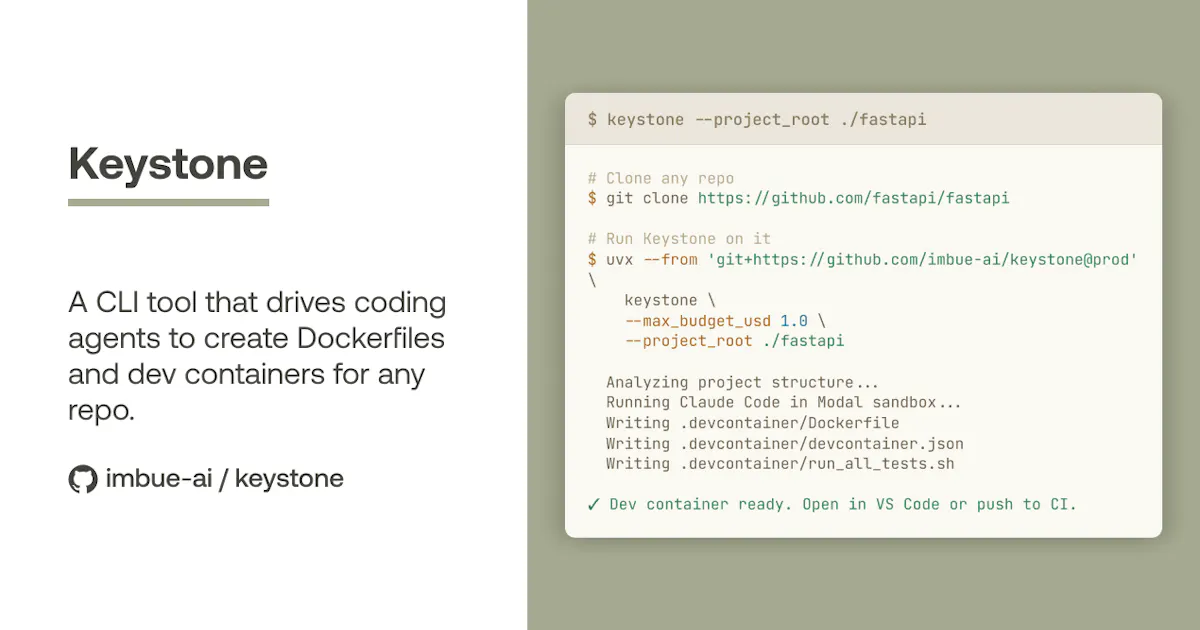 Keystone

A CLI tool that drives coding agents to create Dockerfiles and dev containers for any repo.

imbue-ai / keystone

$ keystone --project_root ./fastapi

# Clone any repo
$ git clone https://github.com/fastapi/fastapi

# Run Keystone on it
$ uvx --from 'git+https://github.com/imbue-ai/keystone@prod' \
    keystone \
    --max_budget_usd 1.0 \
    --project_root ./fastapi

  Analyzing project structure...
  Running Claude Code in Modal sandbox...
  Writing .devcontainer/Dockerfile
  Writing .devcontainer/devcontainer.json
  Writing .devcontainer/run_all_tests.sh

✓ Dev container ready. Open in VS Code or push to CI.